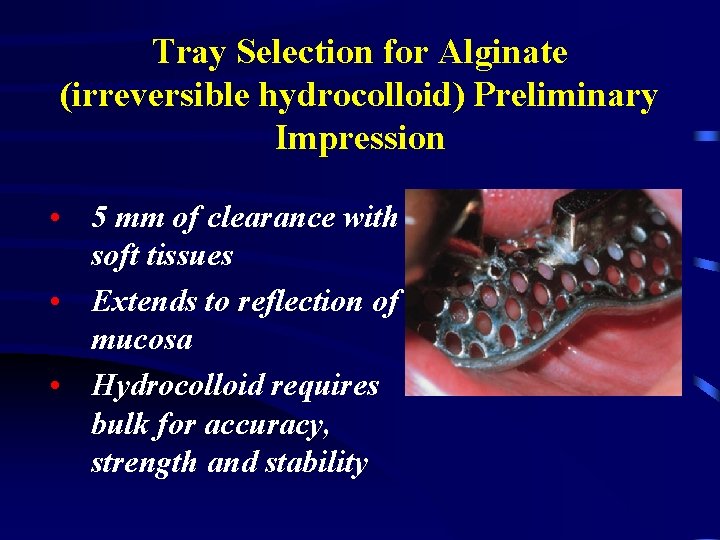 Tray Selection for Alginate (irreversible hydrocolloid) Preliminary Impression

• 5 mm of clearance with soft tissues
• Extends to reflection of mucosa
• Hydrocolloid requires bulk for accuracy, strength and stability